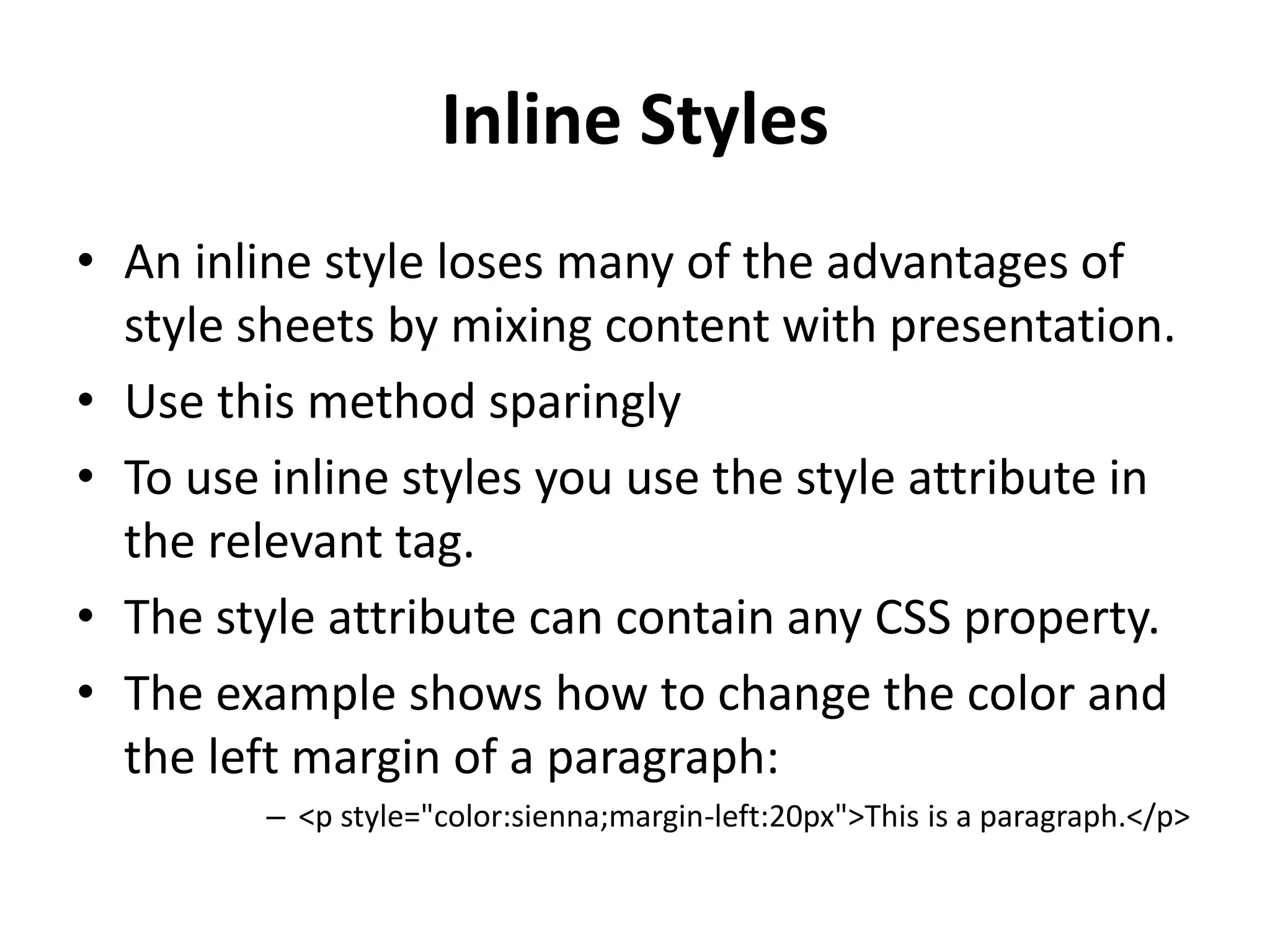 Inline Styles

• An inline style loses many of the advantages of style sheets by mixing content with presentation.
• Use this method sparingly
• To use inline styles you use the style attribute in the relevant tag.
• The style attribute can contain any CSS property.
• The example shows how to change the color and the left margin of a paragraph:
– <p style="color:sienna;margin-left:20px">This is a paragraph.</p>